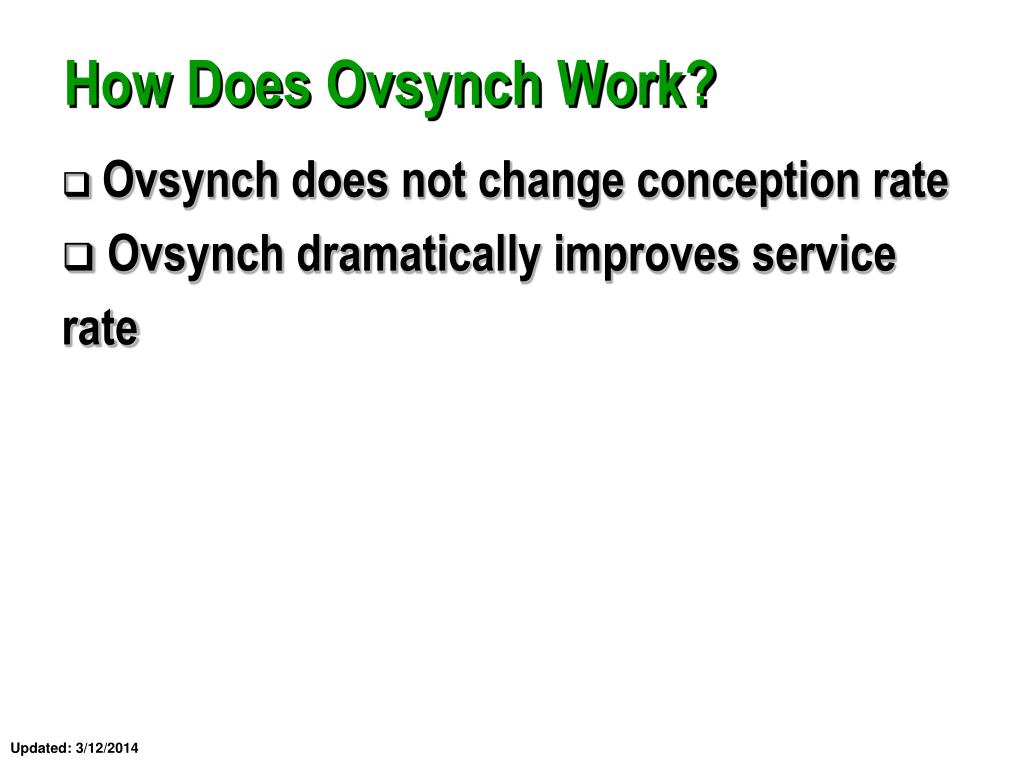 How Does Ovsynch Work?

❑ Ovsynch does not change conception rate

❑ Ovsynch dramatically improves service rate

Updated: 3/12/2014